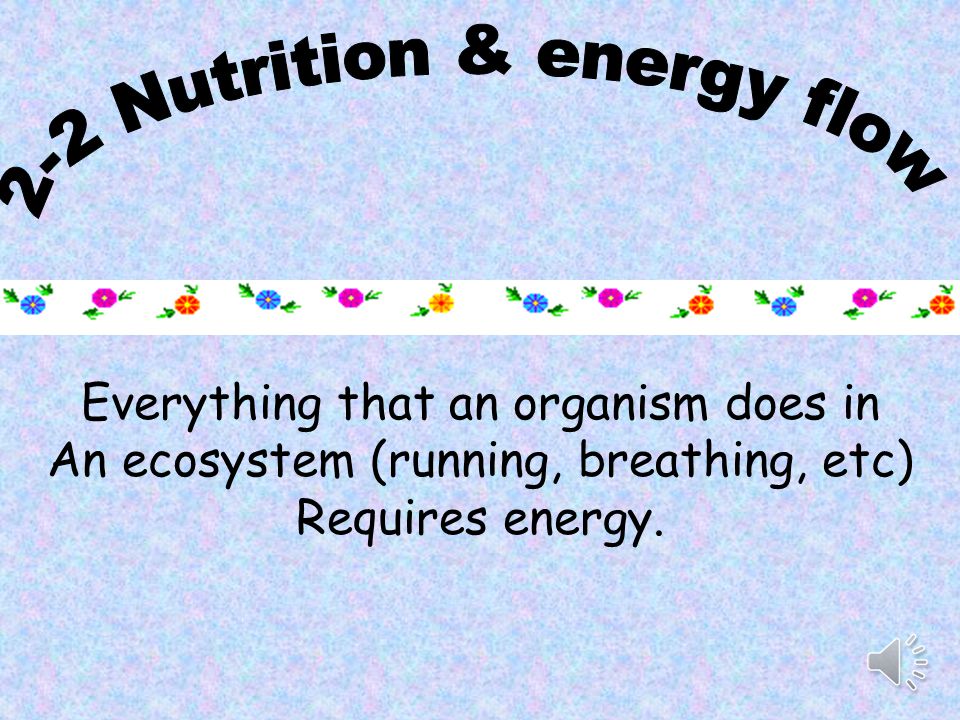 2-2 Nutrition & energy flow

Everything that an organism does in An ecosystem (running, breathing, etc) Requires energy.